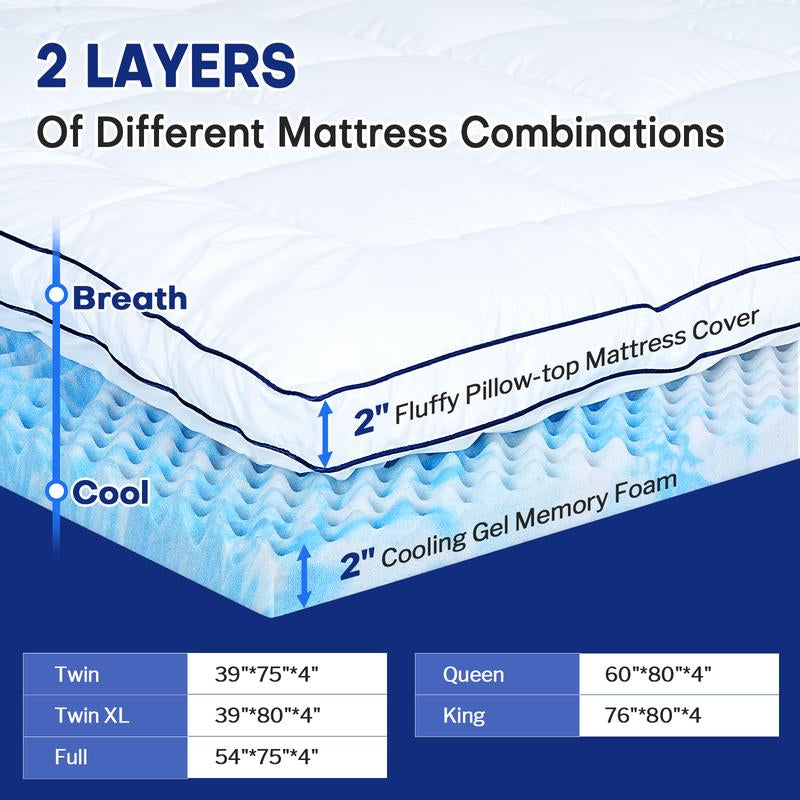 2 LAYERS

Of Different Mattress Combinations

Breath

2" Fluffy Pillow-top Mattress Cover

Cool

2" Cooling Gel Memory Foam

| Twin | 39"*75"*4" |
|---|---|
| Twin XL | 39"*80"*4" |
| Full | 54"*75"*4" |

| Queen | 60"*80"*4" |
|---|---|
| King | 76"*80"*4 |